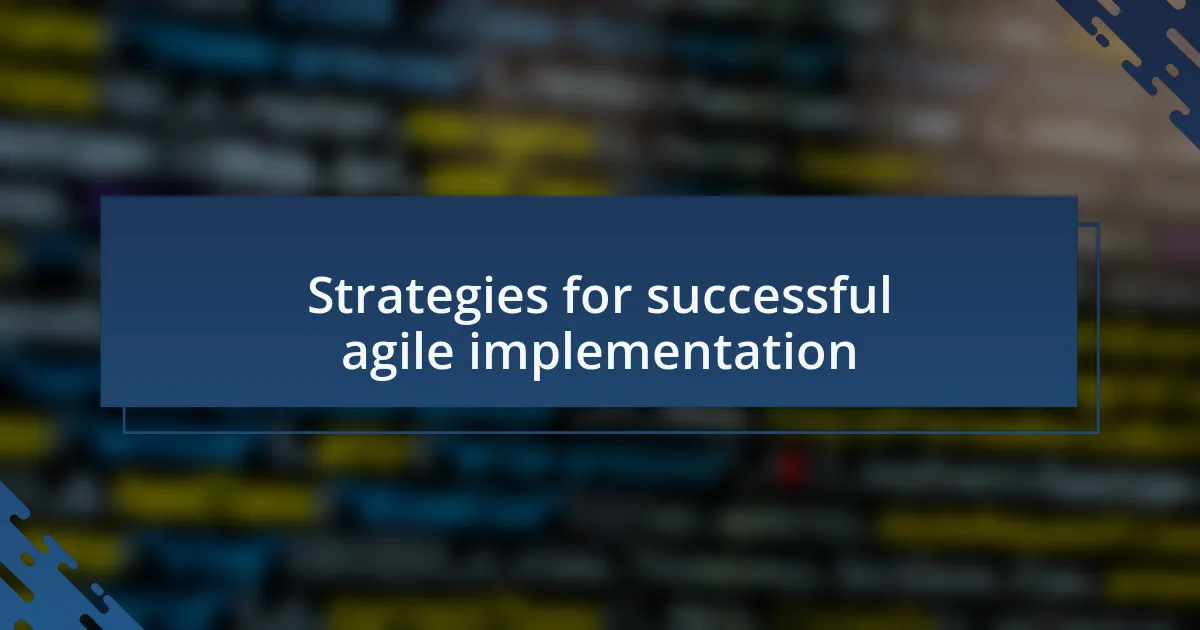 Strategies for successful agile implementation